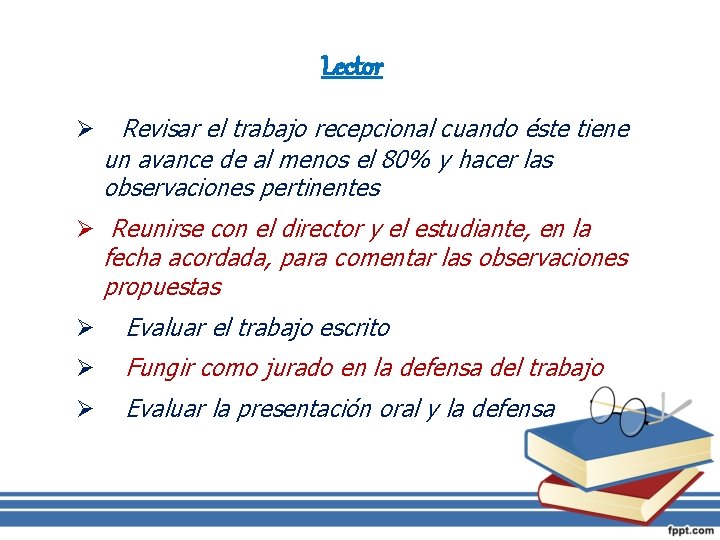 Lector

➢ Revisar el trabajo recepcional cuando éste tiene un avance de al menos el 80% y hacer las observaciones pertinentes

➢ Reunirse con el director y el estudiante, en la fecha acordada, para comentar las observaciones propuestas

➢ Evaluar el trabajo escrito

➢ Fungir como jurado en la defensa del trabajo

➢ Evaluar la presentación oral y la defensa

fppt.com